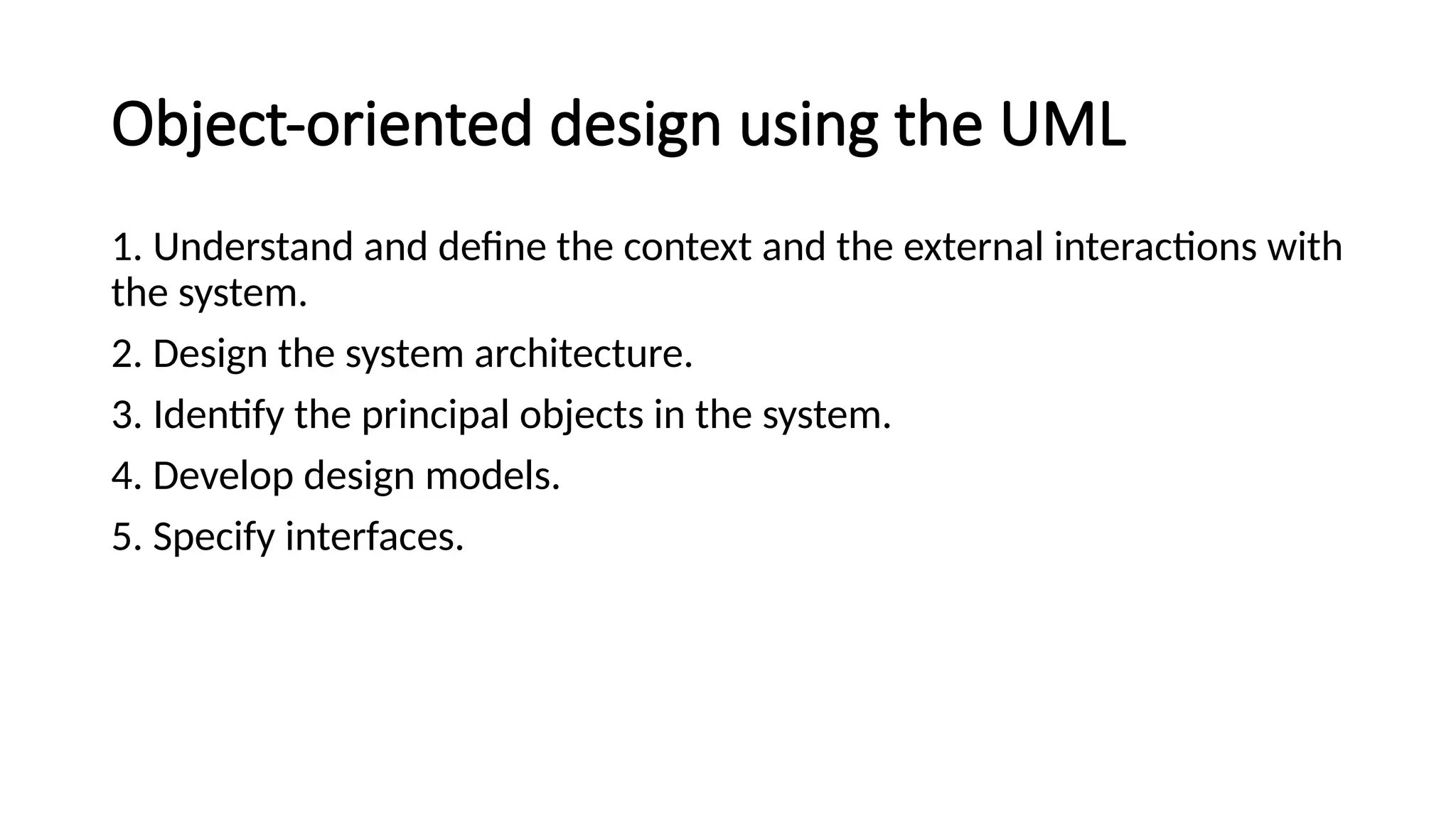 Object-oriented design using the UML

1. Understand and define the context and the external interactions with the system.

2. Design the system architecture.

3. Identify the principal objects in the system.

4. Develop design models.

5. Specify interfaces.